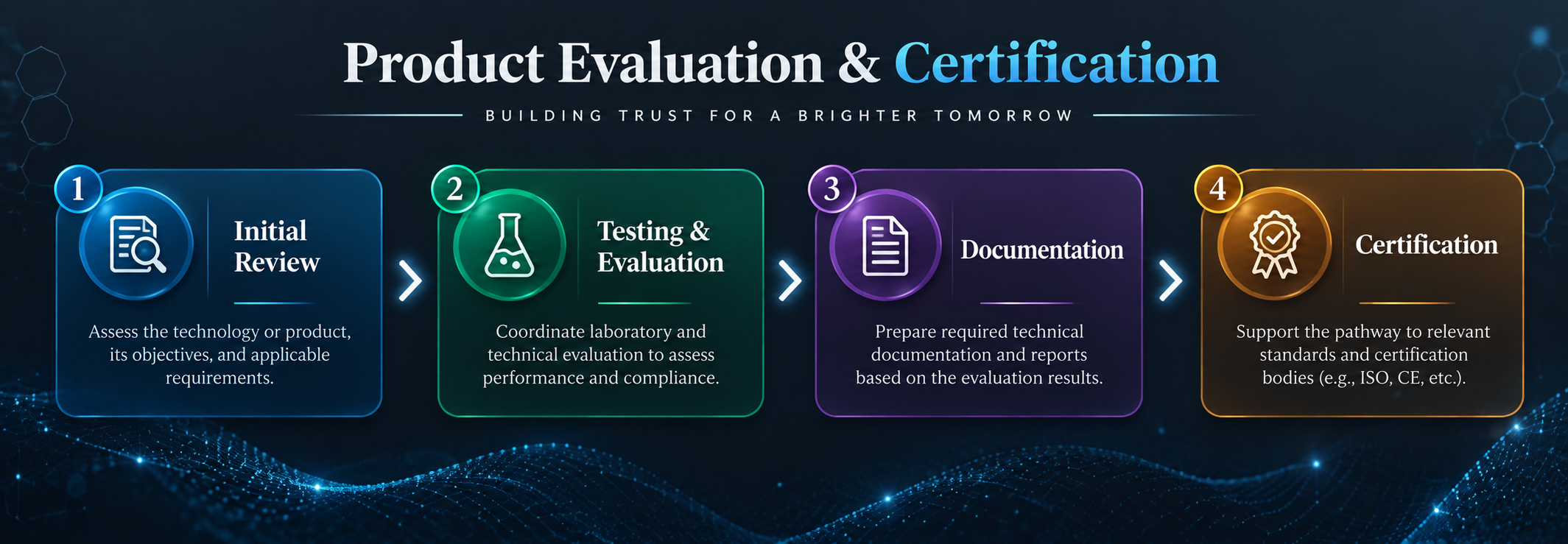 Product Evaluation & Certification

BUILDING TRUST FOR A BRIGHTER TOMORROW

1

Initial Review

Assess the technology or product, its objectives, and applicable requirements.

2

Testing & Evaluation

Coordinate laboratory and technical evaluation to assess performance and compliance.

3

Documentation

Prepare required technical documentation and reports based on the evaluation results.

4

Certification

Support the pathway to relevant standards and certification bodies (e.g., ISO, CE, etc.).